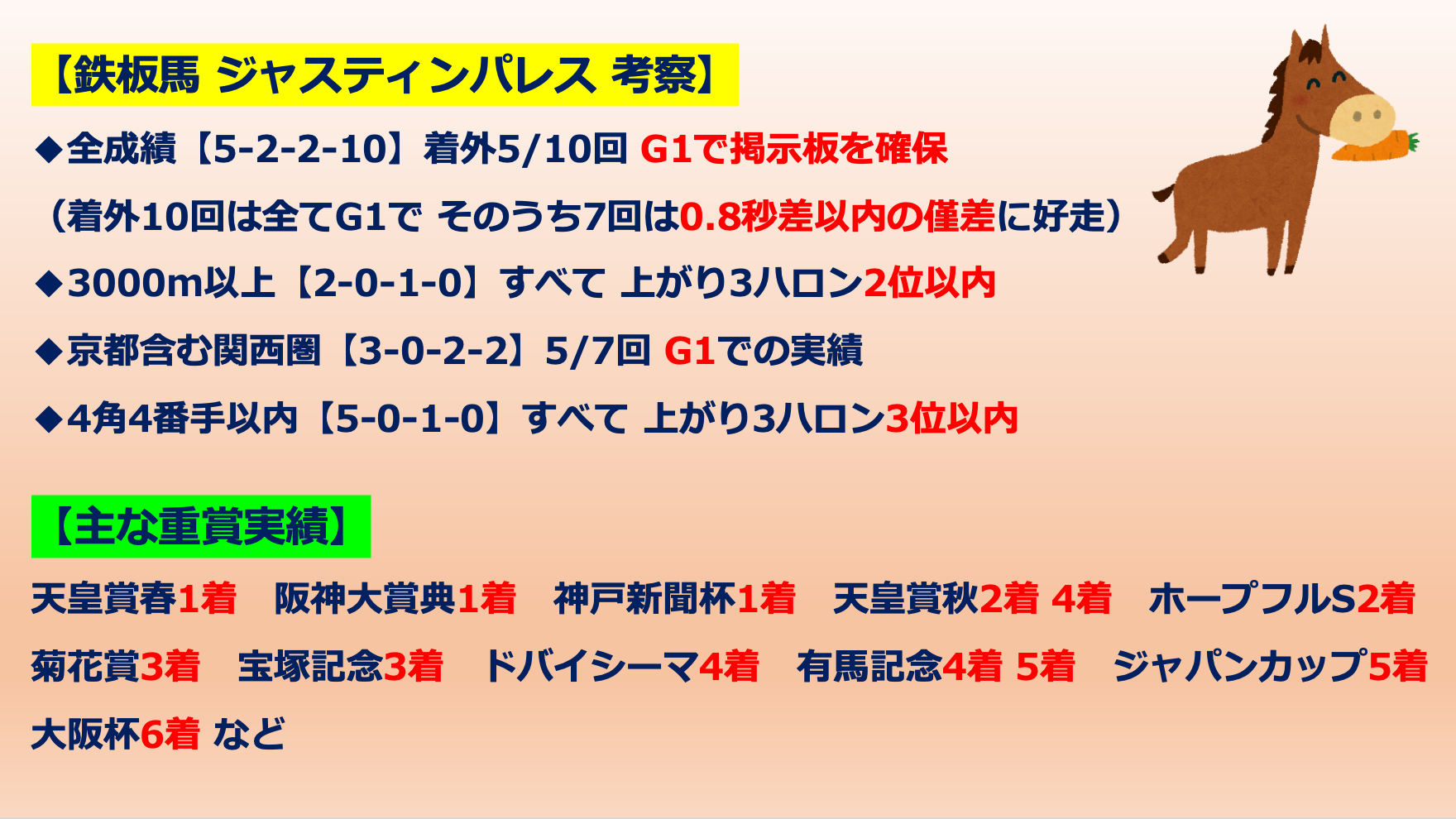 【鉄板馬 ジャスティンパレス 考察】

◆全成績【5-2-2-10】着外5/10回 G1で掲示板を確保

（着外10回は全てG1で そのうち7回は0.8秒差以内の僅差に好走）

◆3000m以上【2-0-1-0】すべて 上がり3ハロン2位以内

◆京都含む関西圏【3-0-2-2】5/7回 G1での実績

◆4角4番手以内【5-0-1-0】すべて 上がり3ハロン3位以内

【主な重賞実績】

天皇賞春1着　阪神大賞典1着　神戸新聞杯1着　天皇賞秋2着 4着　ホープフルS2着

菊花賞3着　宝塚記念3着　ドバイシーマ4着　有馬記念4着 5着　ジャパンカップ5着

大阪杯6着 など